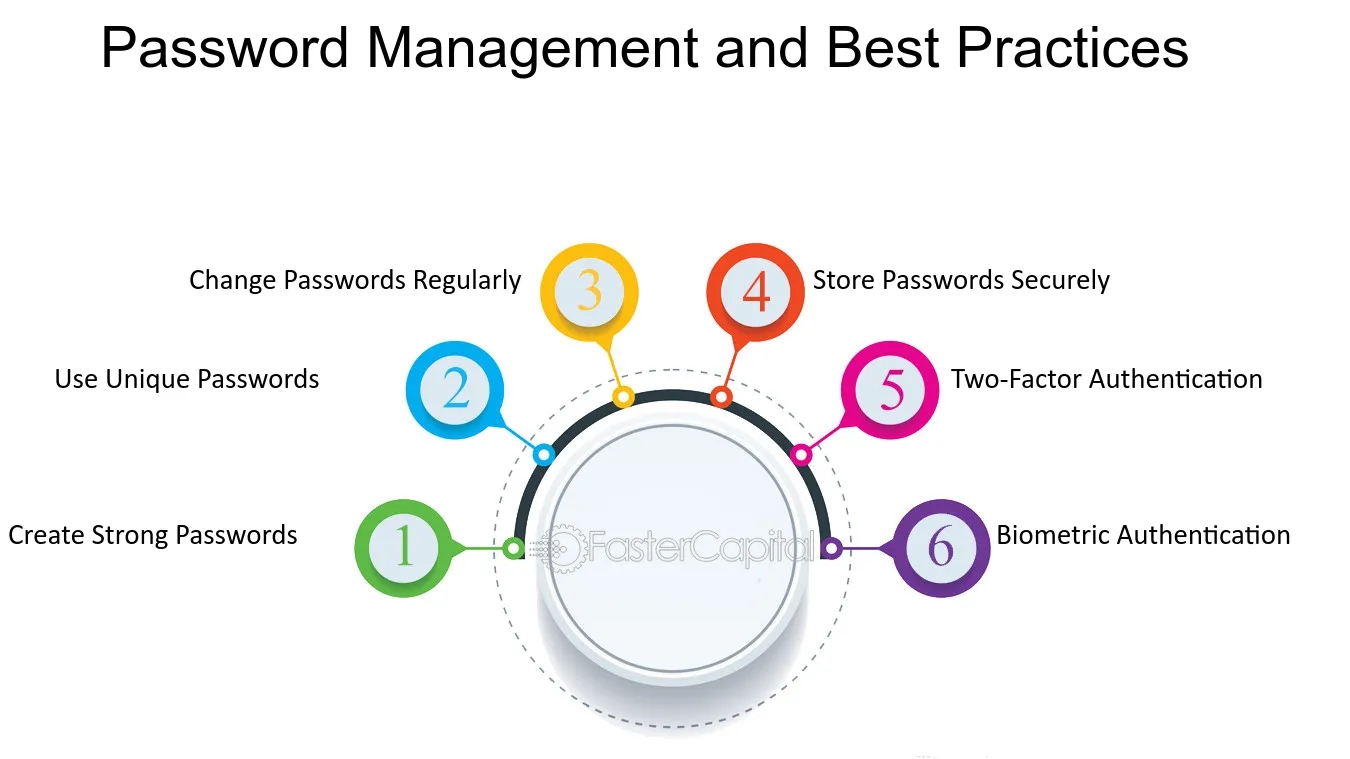 Password Management and Best Practices

1 Create Strong Passwords

2 Use Unique Passwords

3 Change Passwords Regularly

4 Store Passwords Securely

5 Two-Factor Authentication

6 Biometric Authentication

FasterCapital